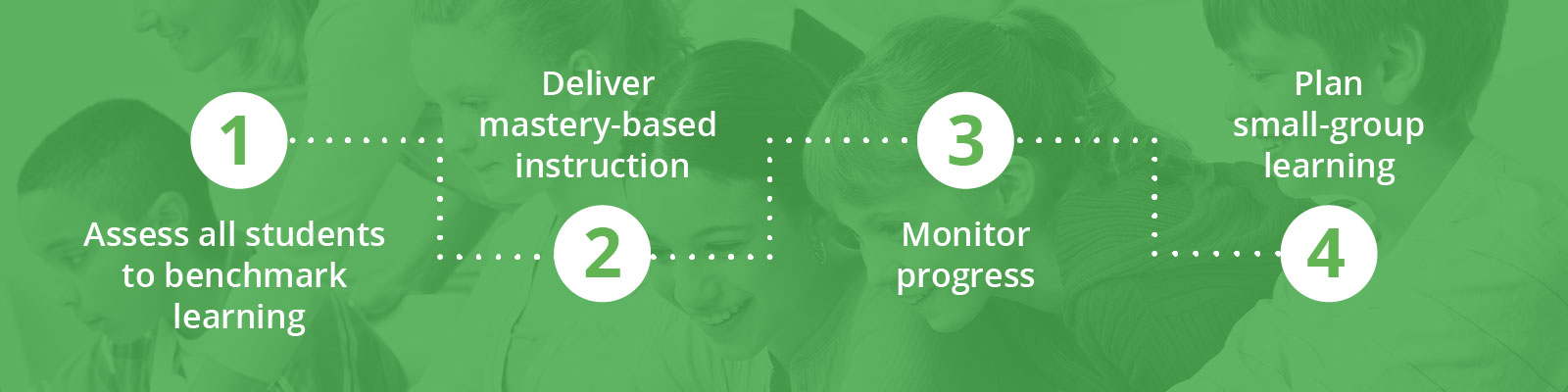 1
Assess all students to benchmark learning

Deliver mastery-based instruction
2

3
Monitor progress

Plan small-group learning
4